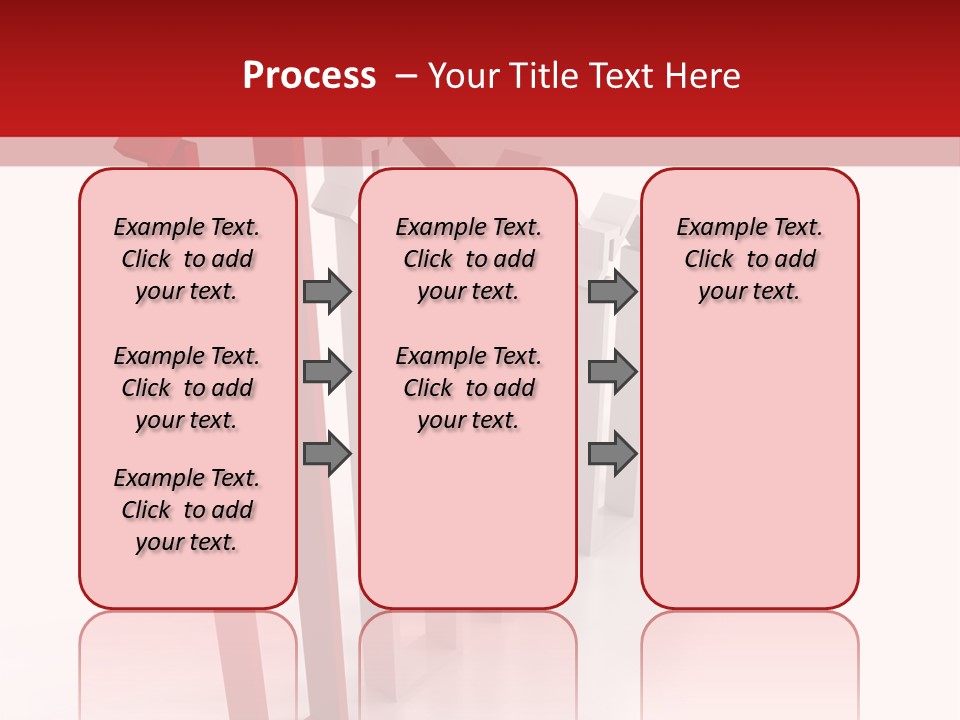 Process – Your Title Text Here

Example Text. Click to add your text.

Example Text. Click to add your text.

Example Text. Click to add your text.

Example Text. Click to add your text.

Example Text. Click to add your text.

Example Text. Click to add your text.